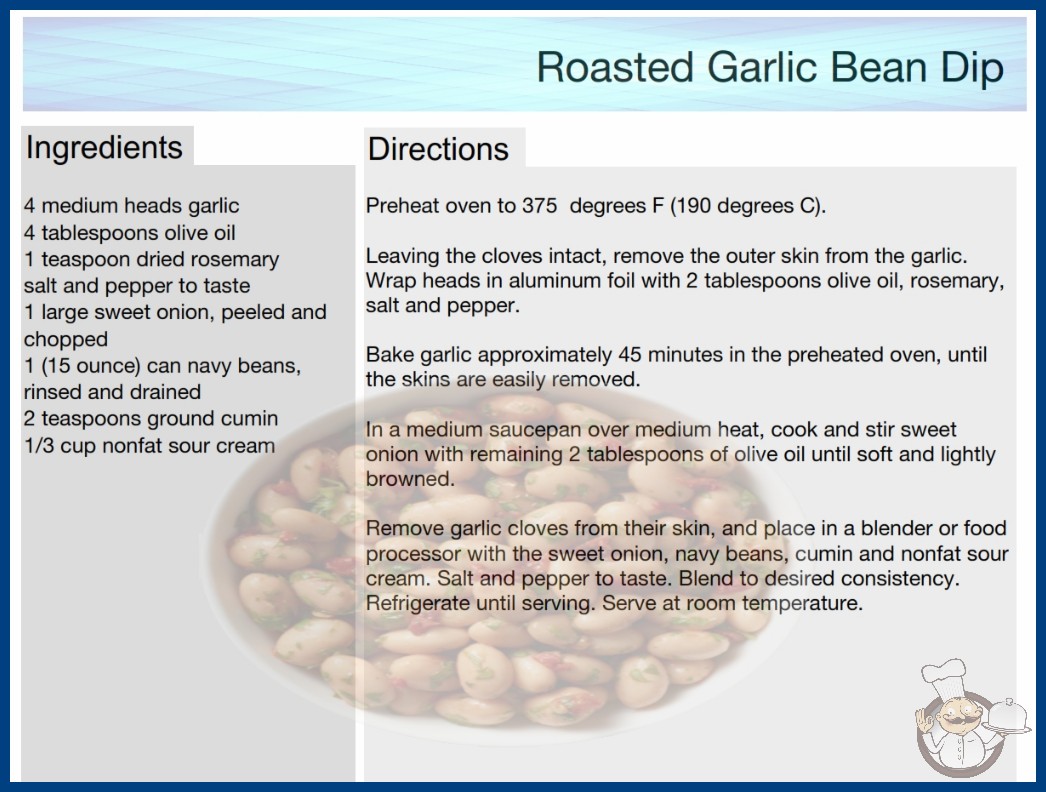 Roasted Garlic Bean Dip

Ingredients

4 medium heads garlic
4 tablespoons olive oil
1 teaspoon dried rosemary
salt and pepper to taste
1 large sweet onion, peeled and chopped
1 (15 ounce) can navy beans, rinsed and drained
2 teaspoons ground cumin
1/3 cup nonfat sour cream

Directions

Preheat oven to 375 degrees F (190 degrees C).

Leaving the cloves intact, remove the outer skin from the garlic. Wrap heads in aluminum foil with 2 tablespoons olive oil, rosemary, salt and pepper.

Bake garlic approximately 45 minutes in the preheated oven, until the skins are easily removed.

In a medium saucepan over medium heat, cook and stir sweet onion with remaining 2 tablespoons of olive oil until soft and lightly browned.

Remove garlic cloves from their skin, and place in a blender or food processor with the sweet onion, navy beans, cumin and nonfat sour cream. Salt and pepper to taste. Blend to desired consistency. Refrigerate until serving. Serve at room temperature.